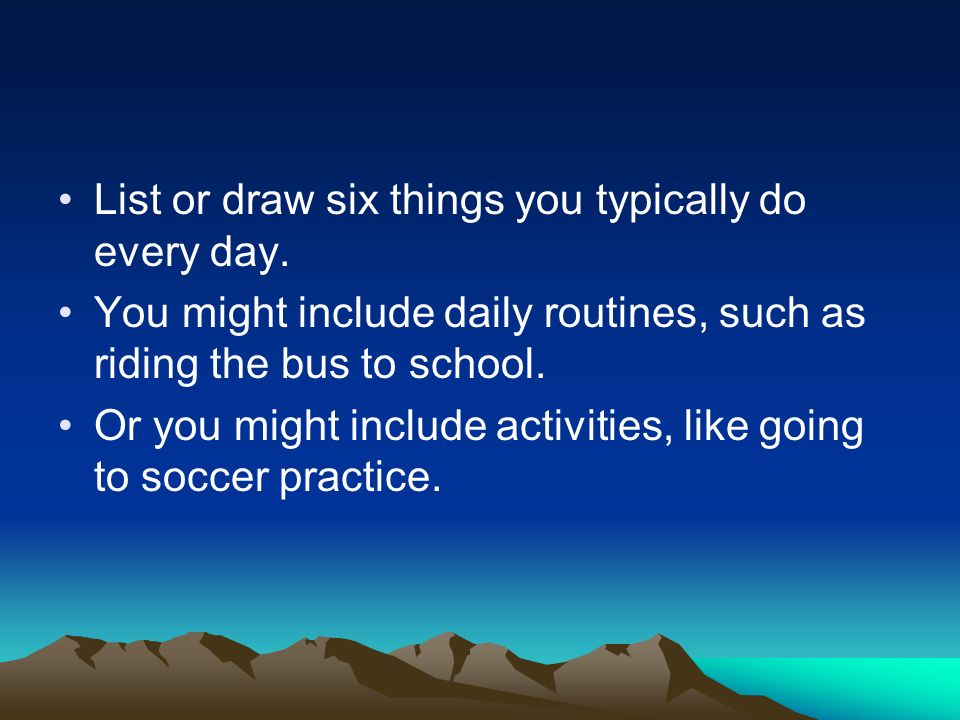 • List or draw six things you typically do every day.

• You might include daily routines, such as riding the bus to school.

• Or you might include activities, like going to soccer practice.